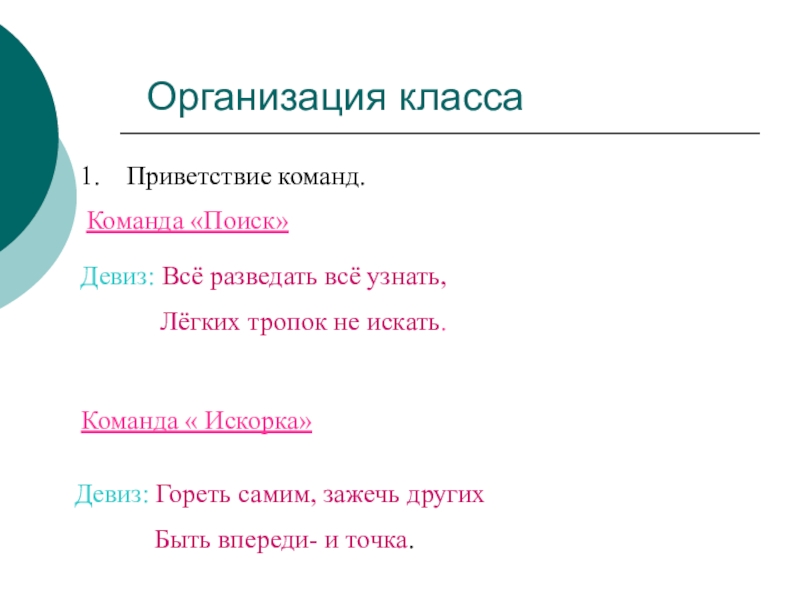 Организация класса

1. Приветствие команд.

Команда «Поиск»

Девиз: Всё разведать всё узнать,
Лёгких тропок не искать.

Команда « Искорка»

Девиз: Гореть самим, зажечь других
Быть впереди- и точка.